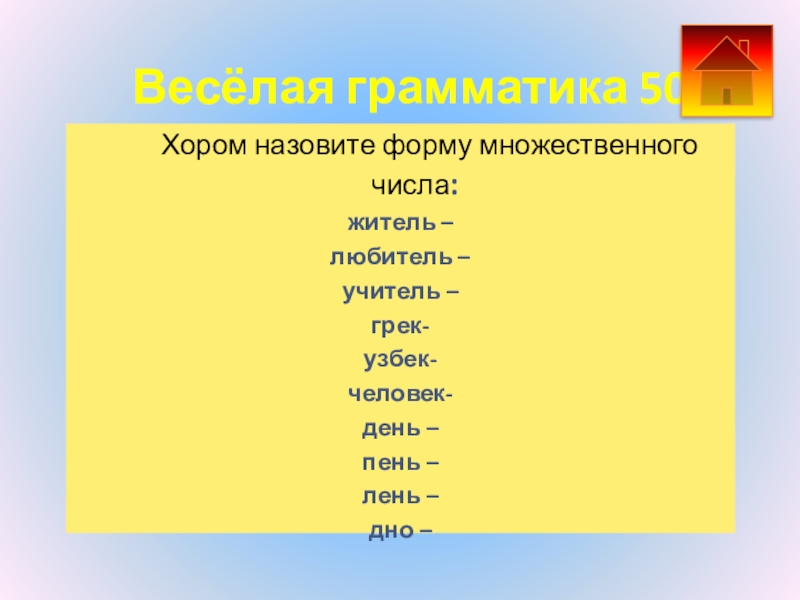 Весёлая грамматика 50

Хором назовите форму множественного числа:

житель –

любитель –

учитель –

грек-

узбек-

человек-

день –

пень –

лень –

дно –